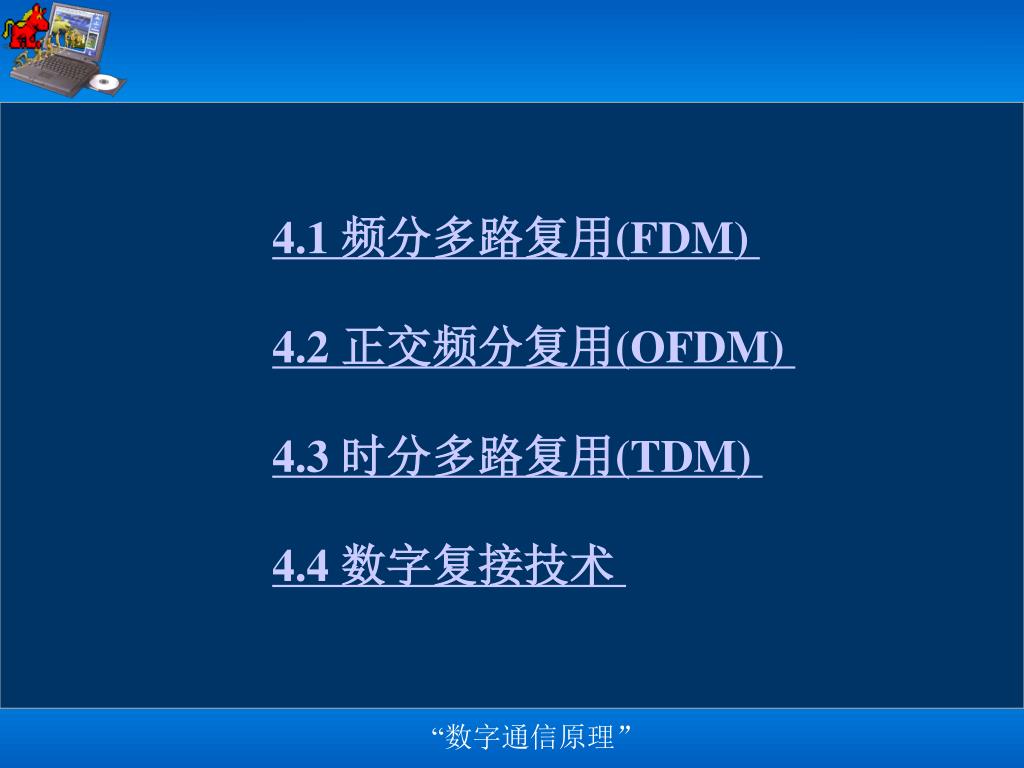 4.1 频分多路复用(FDM)

4.2 正交频分复用(OFDM)

4.3 时分多路复用(TDM)

4.4 数字复接技术

“数字通信原理”